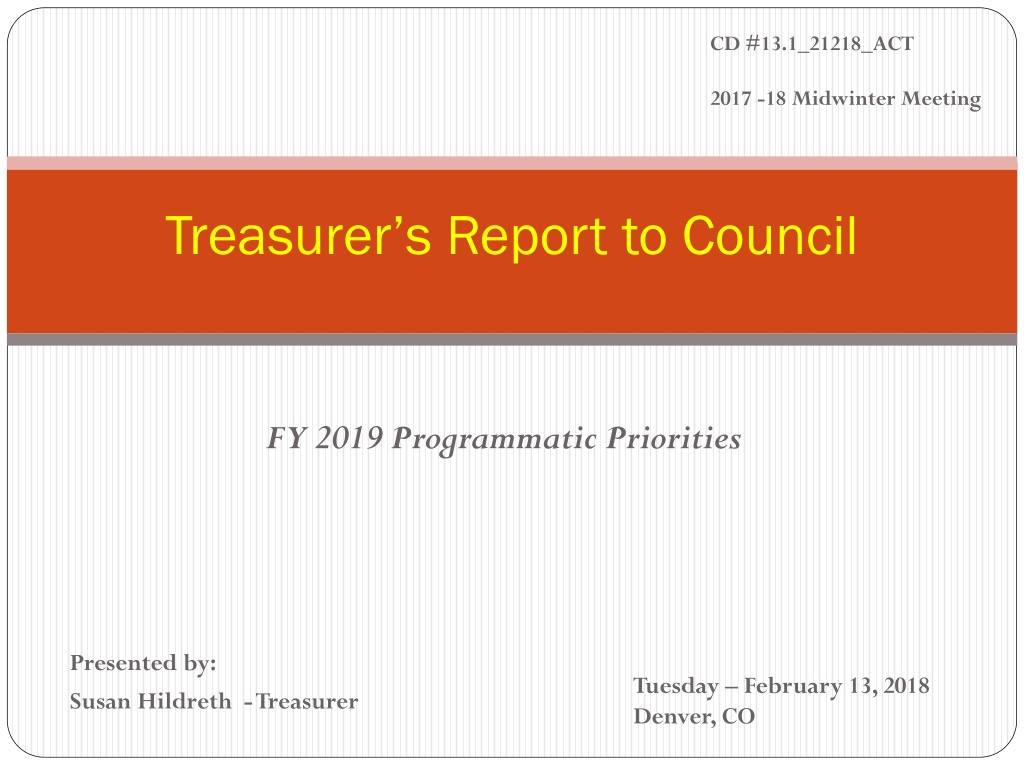 CD #13.1_21218_ACT

2017 -18 Midwinter Meeting

Treasurer's Report to Council

FY 2019 Programmatic Priorities

Presented by:
Susan Hildreth - Treasurer

Tuesday – February 13, 2018
Denver, CO